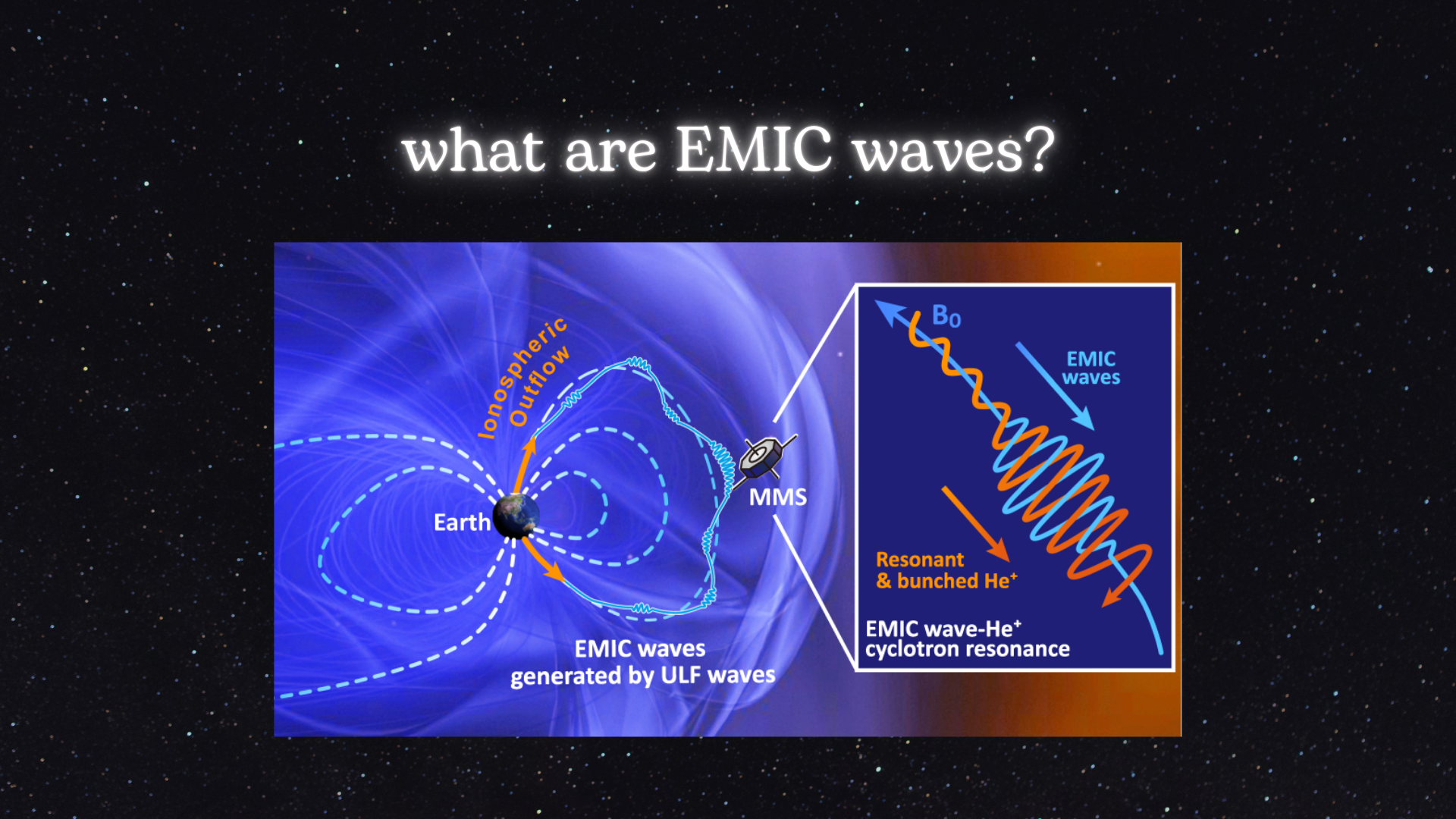 what are EMIC waves?

Ionospheric Outflow

Earth

MMS

EMIC waves generated by ULF waves

$B_0$

EMIC waves

Resonant & bunched $He^+$

EMIC wave-$He^+$ cyclotron resonance